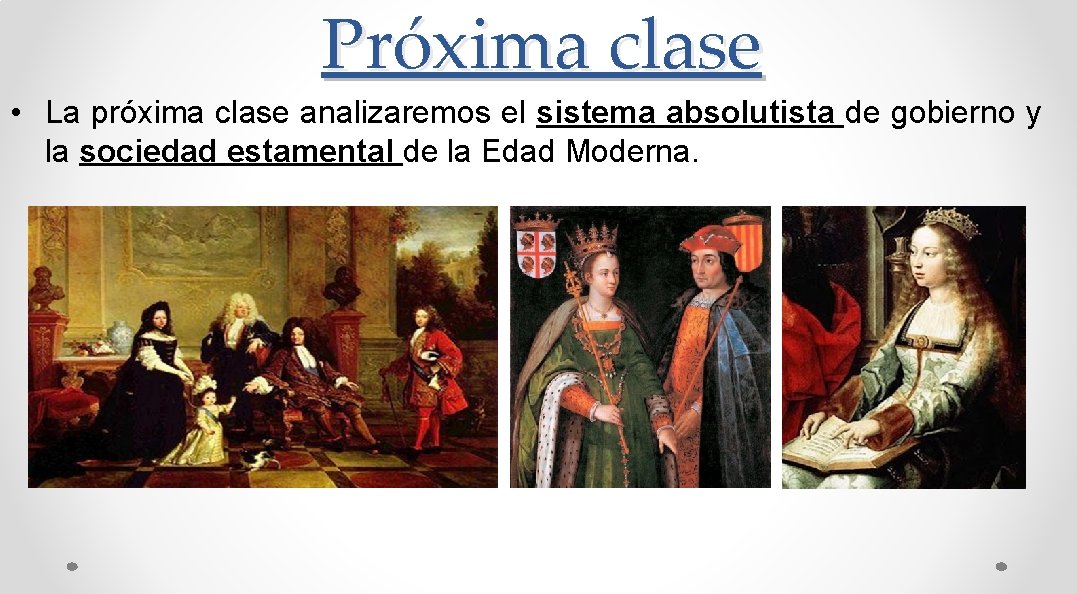 Próxima clase

• La próxima clase analizaremos el sistema absolutista de gobierno y la sociedad estamental de la Edad Moderna.